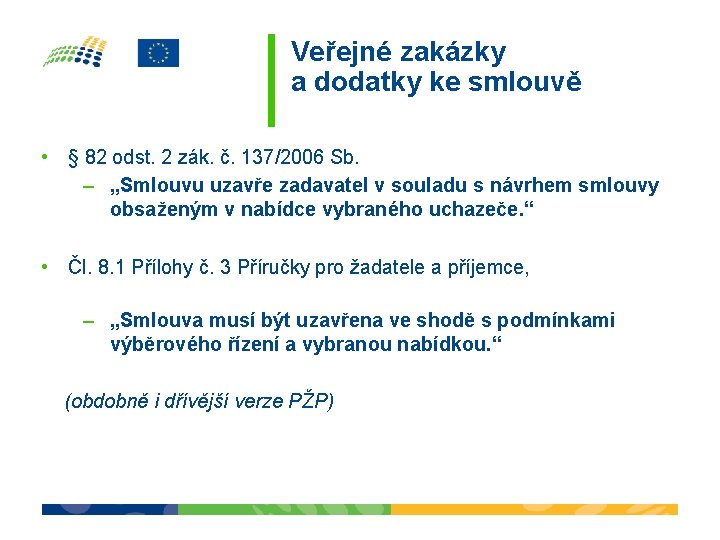 Veřejné zakázky a dodatky ke smlouvě

• § 82 odst. 2 zák. č. 137/2006 Sb.
– „Smlouvu uzavře zadavatel v souladu s návrhem smlouvy obsaženým v nabídce vybraného uchazeče.“

• Čl. 8.1 Přílohy č. 3 Příručky pro žadatele a příjemce,

– „Smlouva musí být uzavřena ve shodě s podmínkami výběrového řízení a vybranou nabídkou.“

(obdobně i dřívější verze PŽP)